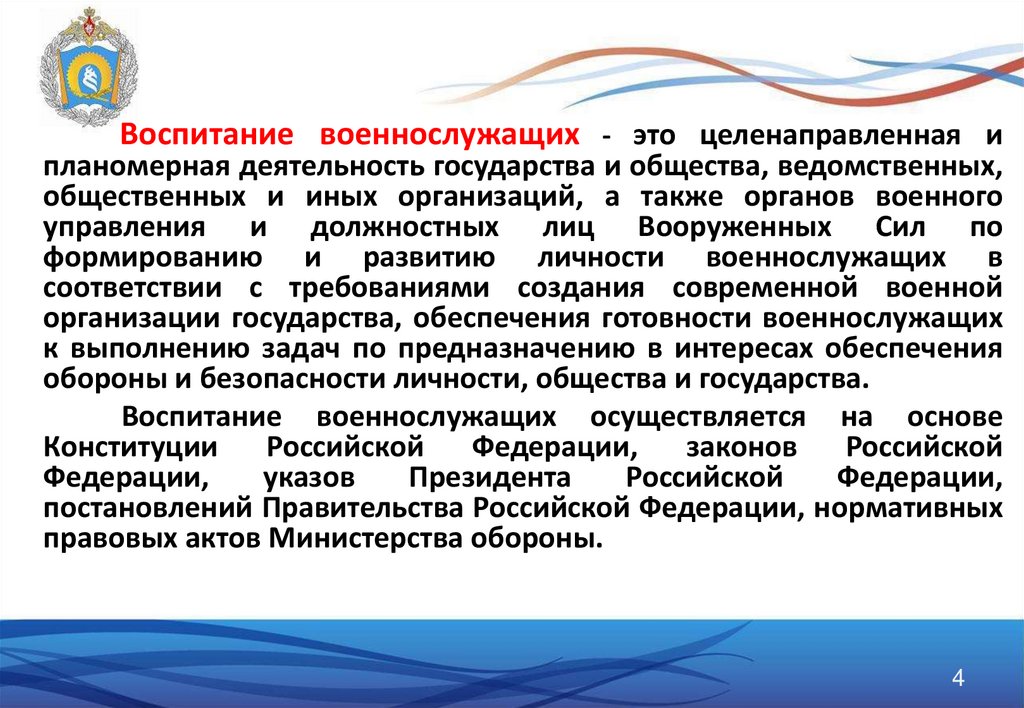 Воспитание военнослужащих - это целенаправленная и планомерная деятельность государства и общества, ведомственных, общественных и иных организаций, а также органов военного управления и должностных лиц Вооруженных Сил по формированию и развитию личности военнослужащих в соответствии с требованиями создания современной военной организации государства, обеспечения готовности военнослужащих к выполнению задач по предназначению в интересах обеспечения обороны и безопасности личности, общества и государства.

Воспитание военнослужащих осуществляется на основе Конституции Российской Федерации, законов Российской Федерации, указов Президента Российской Федерации, постановлений Правительства Российской Федерации, нормативных правовых актов Министерства обороны.

4